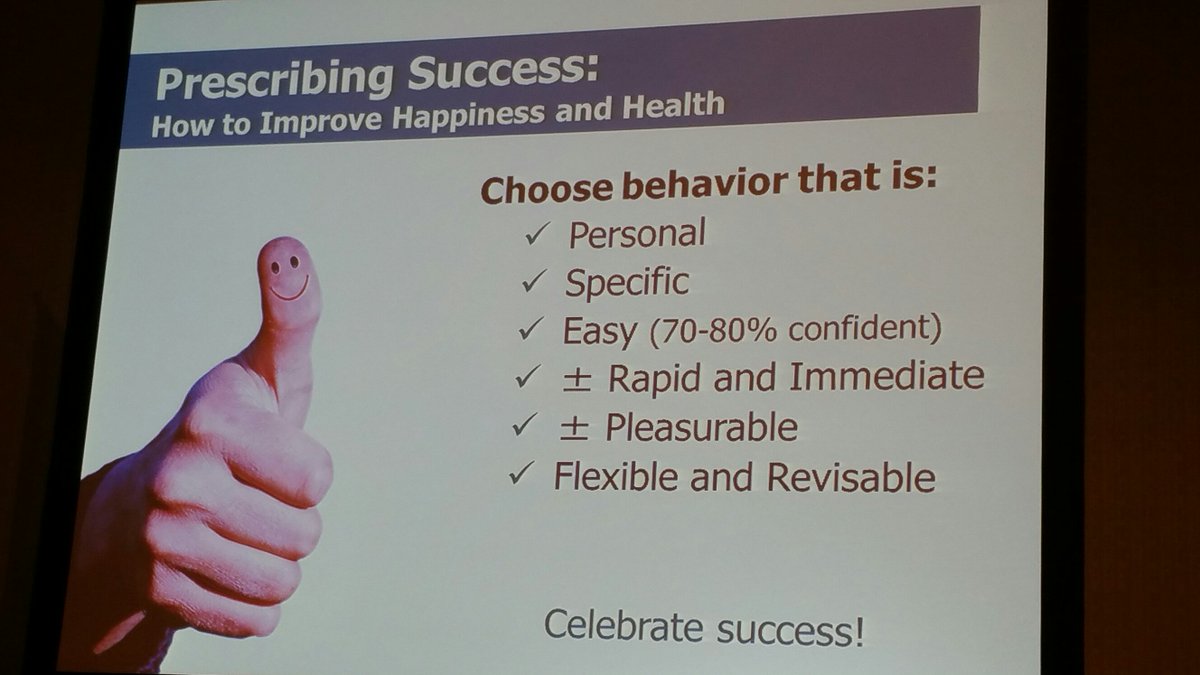 Prescribing Success:
How to Improve Happiness and Health

Choose behavior that is:
✓ Personal
✓ Specific
✓ Easy (70-80% confident)
✓ ± Rapid and Immediate
✓ ± Pleasurable
✓ Flexible and Revisable

Celebrate success!